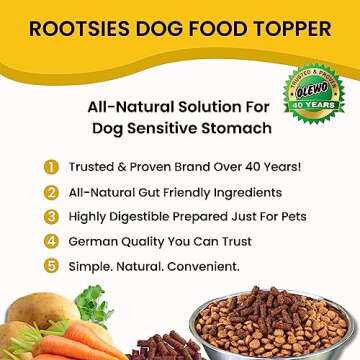 ROOTSIES DOG FOOD TOPPER

TRUSTED & PROVEN
OLEWO
40 YEARS

All-Natural Solution For Dog Sensitive Stomach

1 Trusted & Proven Brand Over 40 Years!

2 All-Natural Gut Friendly Ingredients

3 Highly Digestible Prepared Just For Pets

4 German Quality You Can Trust

5 Simple. Natural. Convenient.